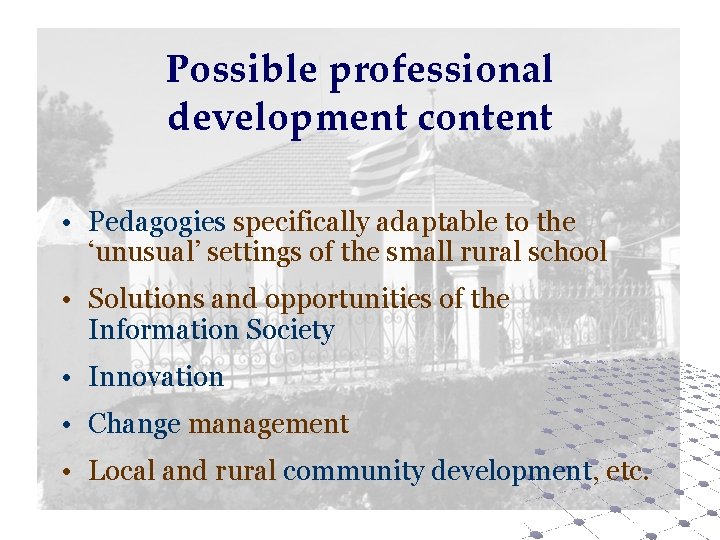 Possible professional development content

• Pedagogies specifically adaptable to the ‘unusual’ settings of the small rural school
• Solutions and opportunities of the Information Society
• Innovation
• Change management
• Local and rural community development, etc.